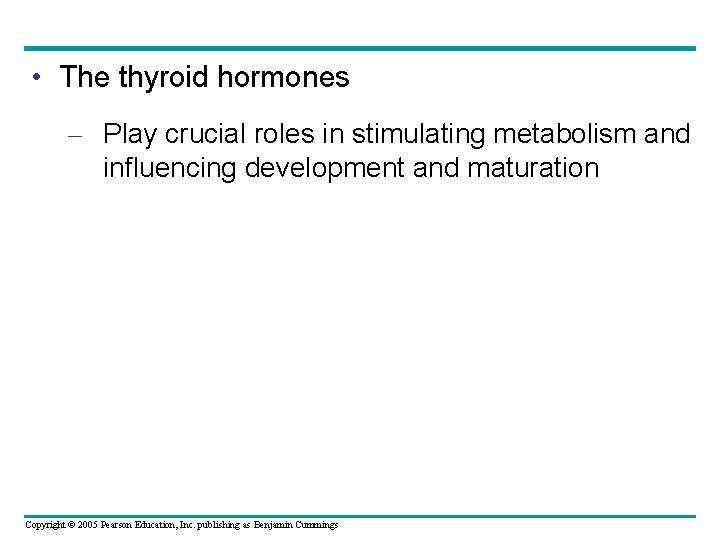 • The thyroid hormones

– Play crucial roles in stimulating metabolism and influencing development and maturation

Copyright © 2005 Pearson Education, Inc. publishing as Benjamin Cummings